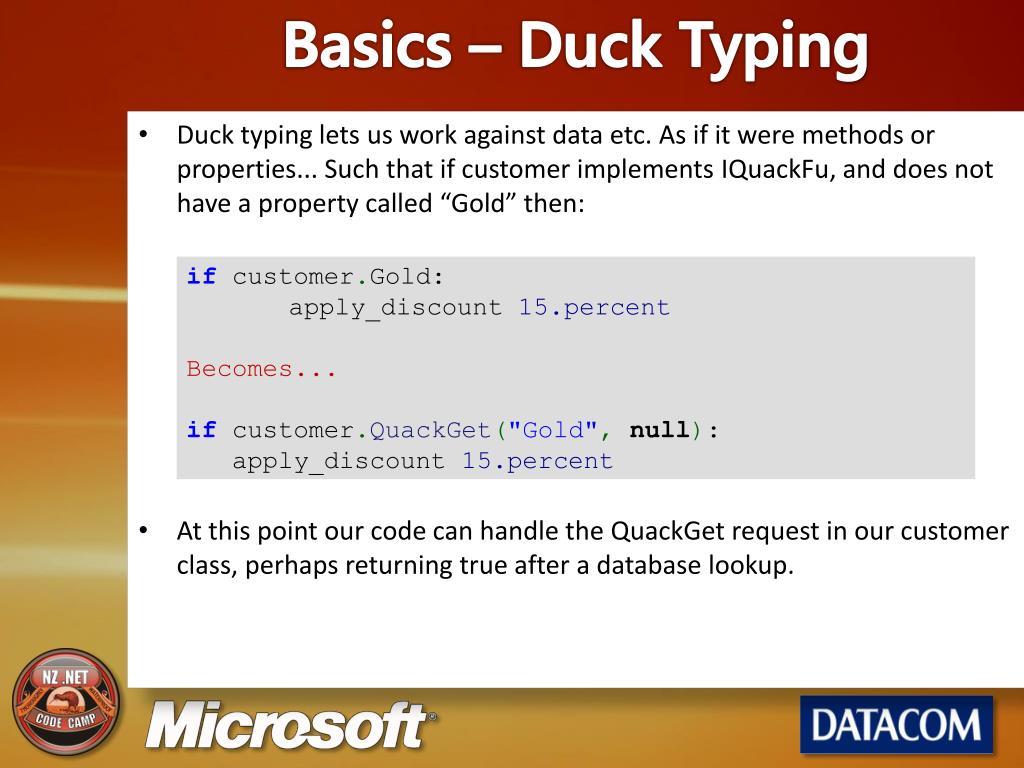 Basics – Duck Typing

• Duck typing lets us work against data etc. As if it were methods or properties... Such that if customer implements IQuackFu, and does not have a property called “Gold” then:

if customer.Gold:
      apply_discount 15.percent

Becomes...

if customer.QuackGet("Gold", null):
   apply_discount 15.percent

• At this point our code can handle the QuackGet request in our customer class, perhaps returning true after a database lookup.

NZ .NET
CODE CAMP

Microsoft®

DATACOM